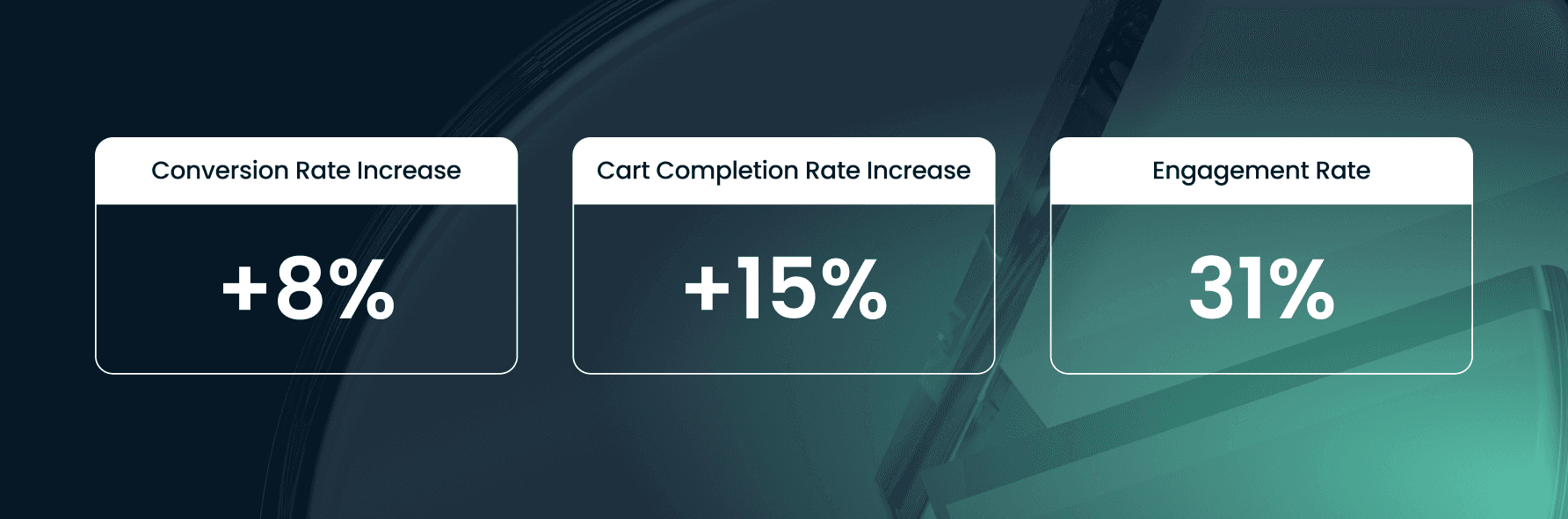 Conversion Rate Increase

+8%

Cart Completion Rate Increase

+15%

Engagement Rate

31%